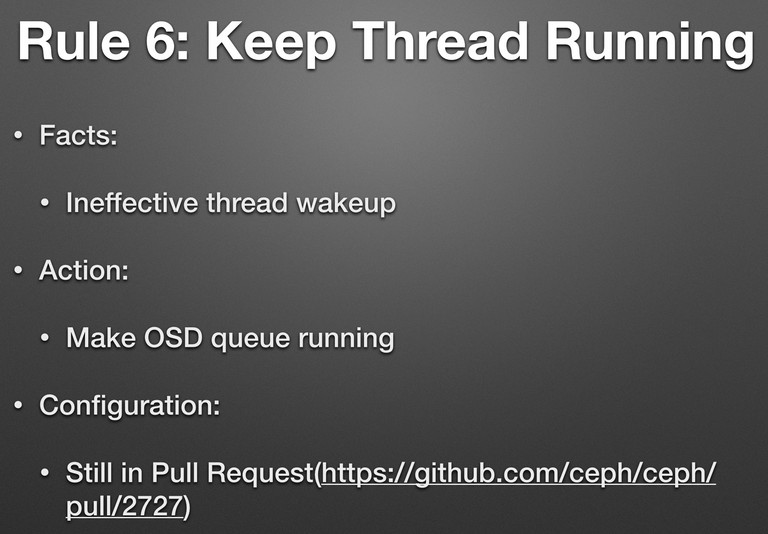 Rule 6: Keep Thread Running

• Facts:

• Ineffective thread wakeup

• Action:

• Make OSD queue running

• Configuration:

• Still in Pull Request(https://github.com/ceph/ceph/pull/2727)